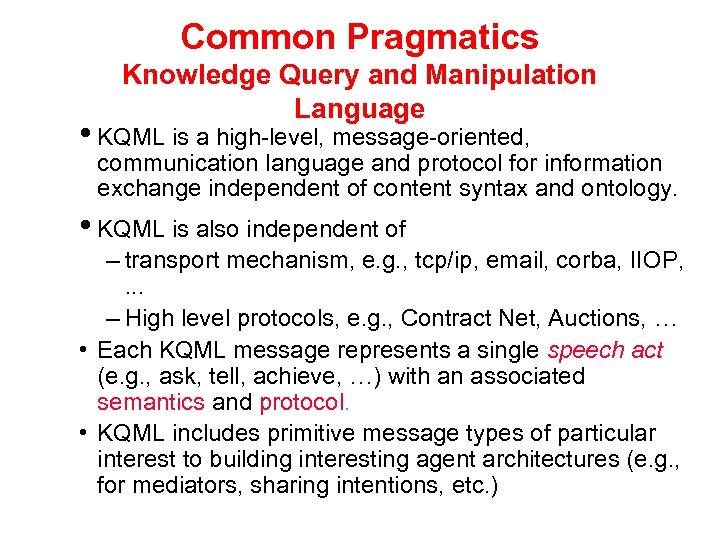 Common Pragmatics
Knowledge Query and Manipulation Language

• KQML is a high-level, message-oriented, communication language and protocol for information exchange independent of content syntax and ontology.

• KQML is also independent of
– transport mechanism, e.g., tcp/ip, email, corba, IIOP, ...
– High level protocols, e.g., Contract Net, Auctions, …

• Each KQML message represents a single speech act (e.g., ask, tell, achieve, …) with an associated semantics and protocol.

• KQML includes primitive message types of particular interest to building interesting agent architectures (e.g., for mediators, sharing intentions, etc.)